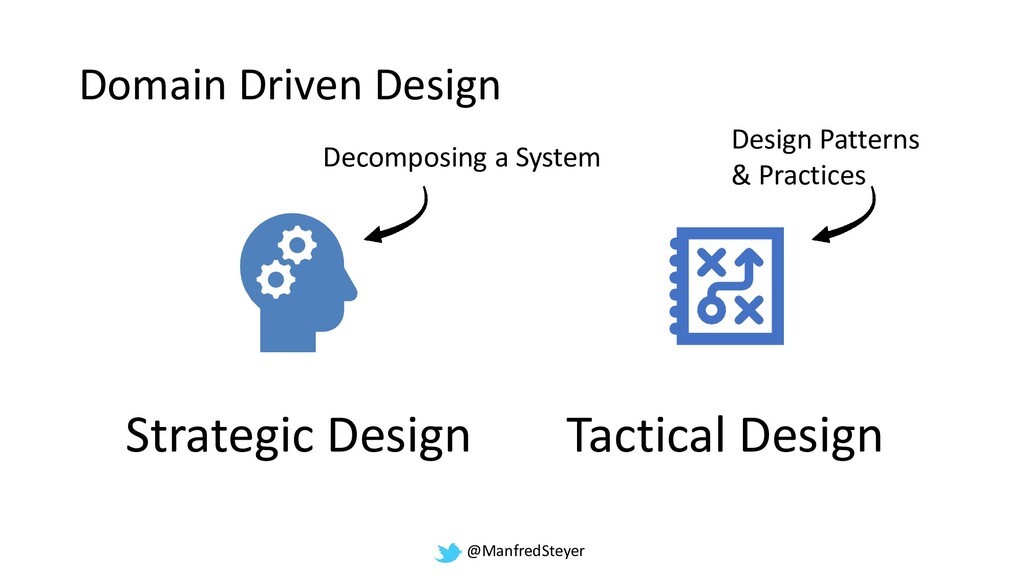 Domain Driven Design

Decomposing a System

Design Patterns
& Practices

Strategic Design

Tactical Design

@ManfredSteyer